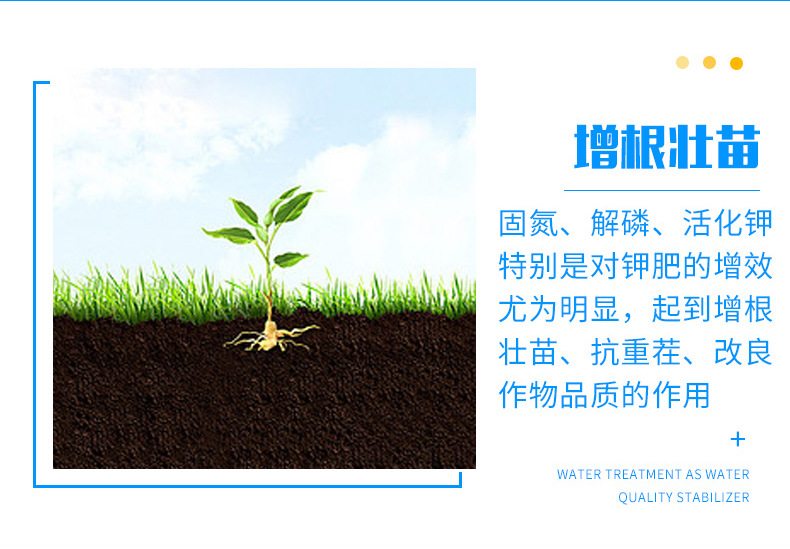 增根壮苗

固氮、解磷、活化钾特别是对钾肥的增效尤为明显，起到增根壮苗、抗重茬、改良作物品质的作用

+

WATER TREATMENT AS WATER QUALITY STABILIZER